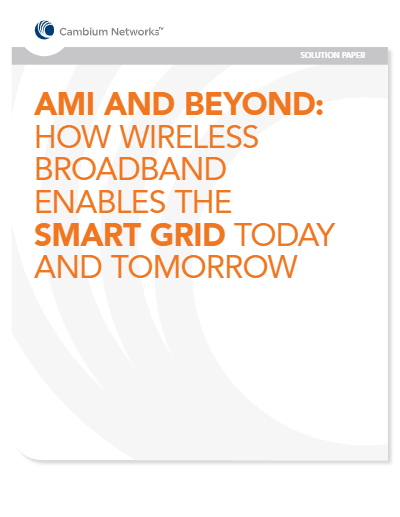 Cambium Networks™

SOLUTION PAPER

AMI AND BEYOND: HOW WIRELESS BROADBAND ENABLES THE SMART GRID TODAY AND TOMORROW